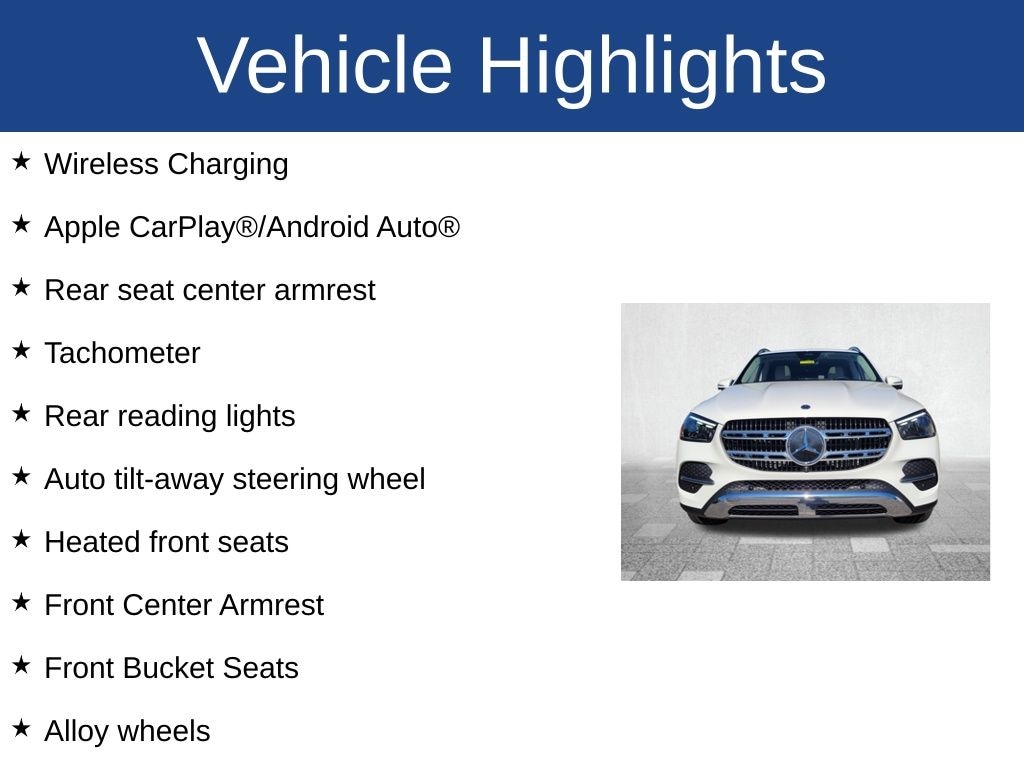 Vehicle Highlights

★ Wireless Charging

★ Apple CarPlay®/Android Auto®

★ Rear seat center armrest

★ Tachometer

★ Rear reading lights

★ Auto tilt-away steering wheel

★ Heated front seats

★ Front Center Armrest

★ Front Bucket Seats

★ Alloy wheels